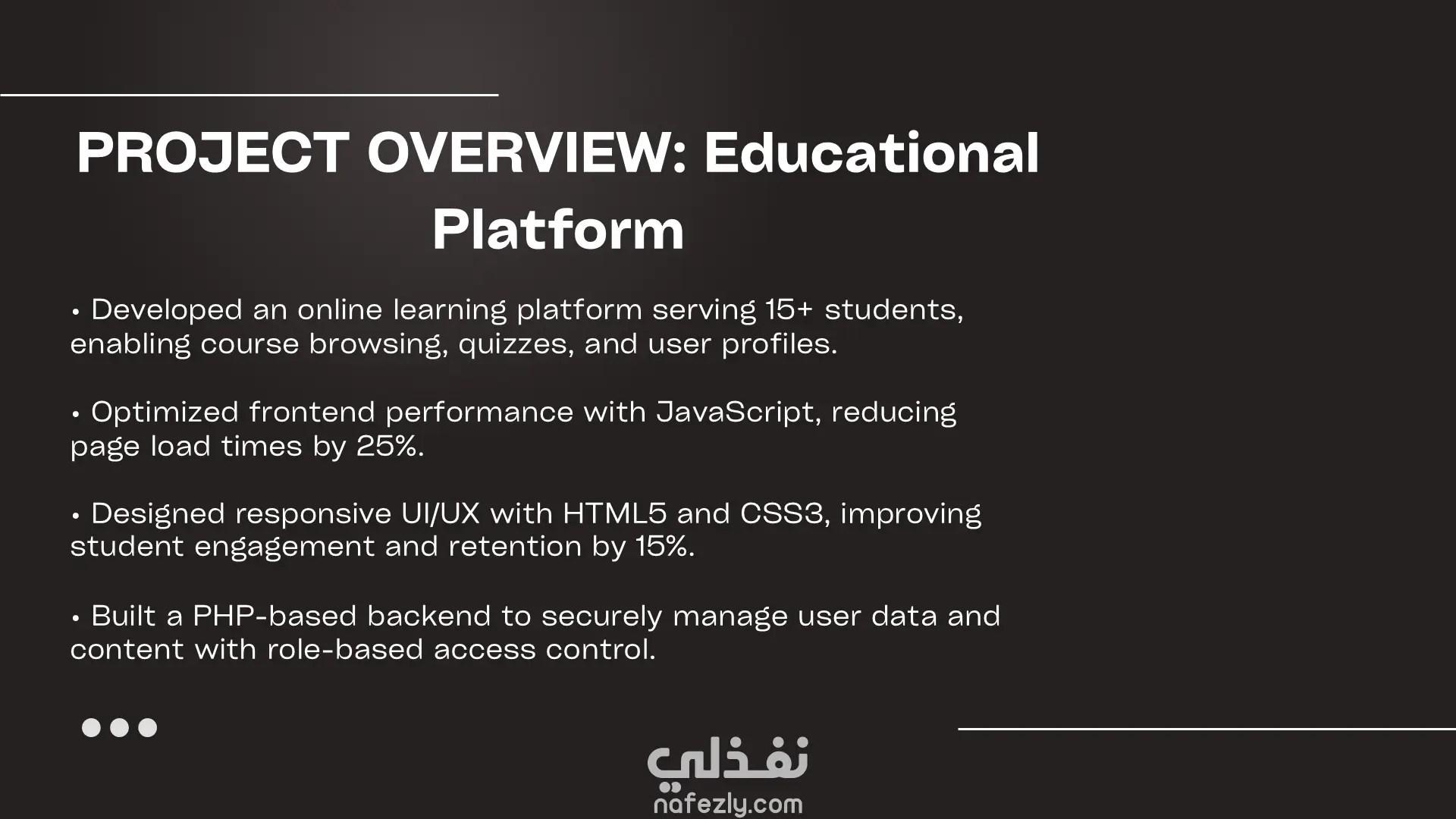 PROJECT OVERVIEW: Educational Platform

• Developed an online learning platform serving 15+ students, enabling course browsing, quizzes, and user profiles.

• Optimized frontend performance with JavaScript, reducing page load times by 25%.

• Designed responsive UI/UX with HTML5 and CSS3, improving student engagement and retention by 15%.

• Built a PHP-based backend to securely manage user data and content with role-based access control.

نفذلي
nafezly.com